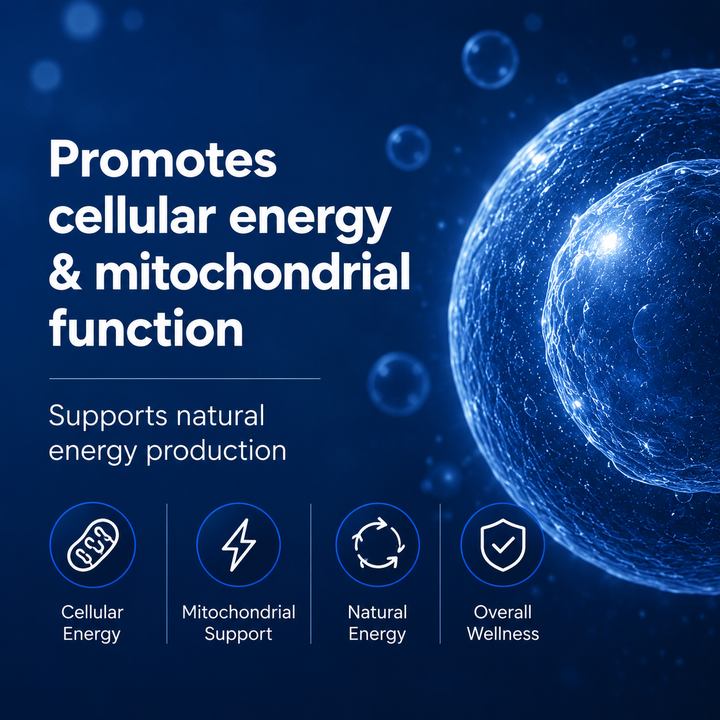 Promotes cellular energy & mitochondrial function

Supports natural energy production

Cellular Energy

Mitochondrial Support

Natural Energy

Overall Wellness